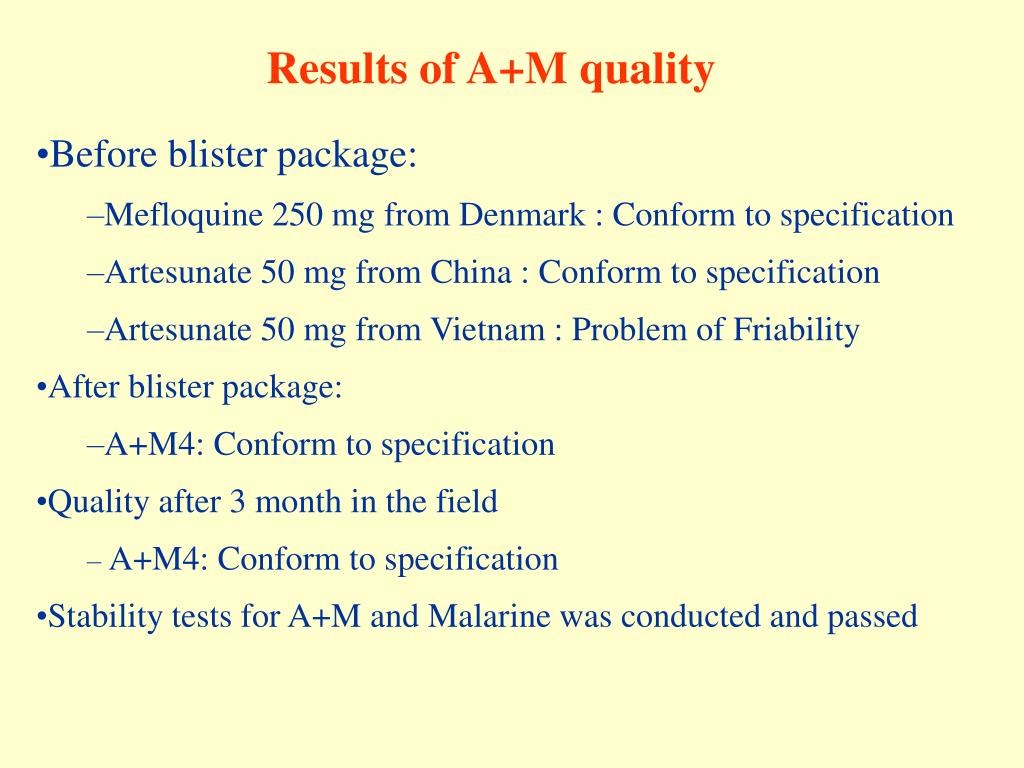 Results of A+M quality

•Before blister package:

–Mefloquine 250 mg from Denmark : Conform to specification

–Artesunate 50 mg from China : Conform to specification

–Artesunate 50 mg from Vietnam : Problem of Friability

•After blister package:

–A+M4: Conform to specification

•Quality after 3 month in the field

– A+M4: Conform to specification

•Stability tests for A+M and Malarine was conducted and passed